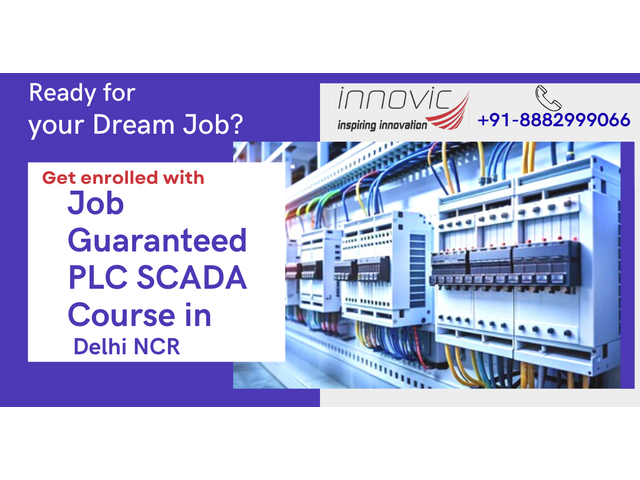 Ready for your Dream Job?

innovic
inspiring innovation

+91-8882999066

Get enrolled with
Job Guaranteed PLC SCADA Course in
Delhi NCR